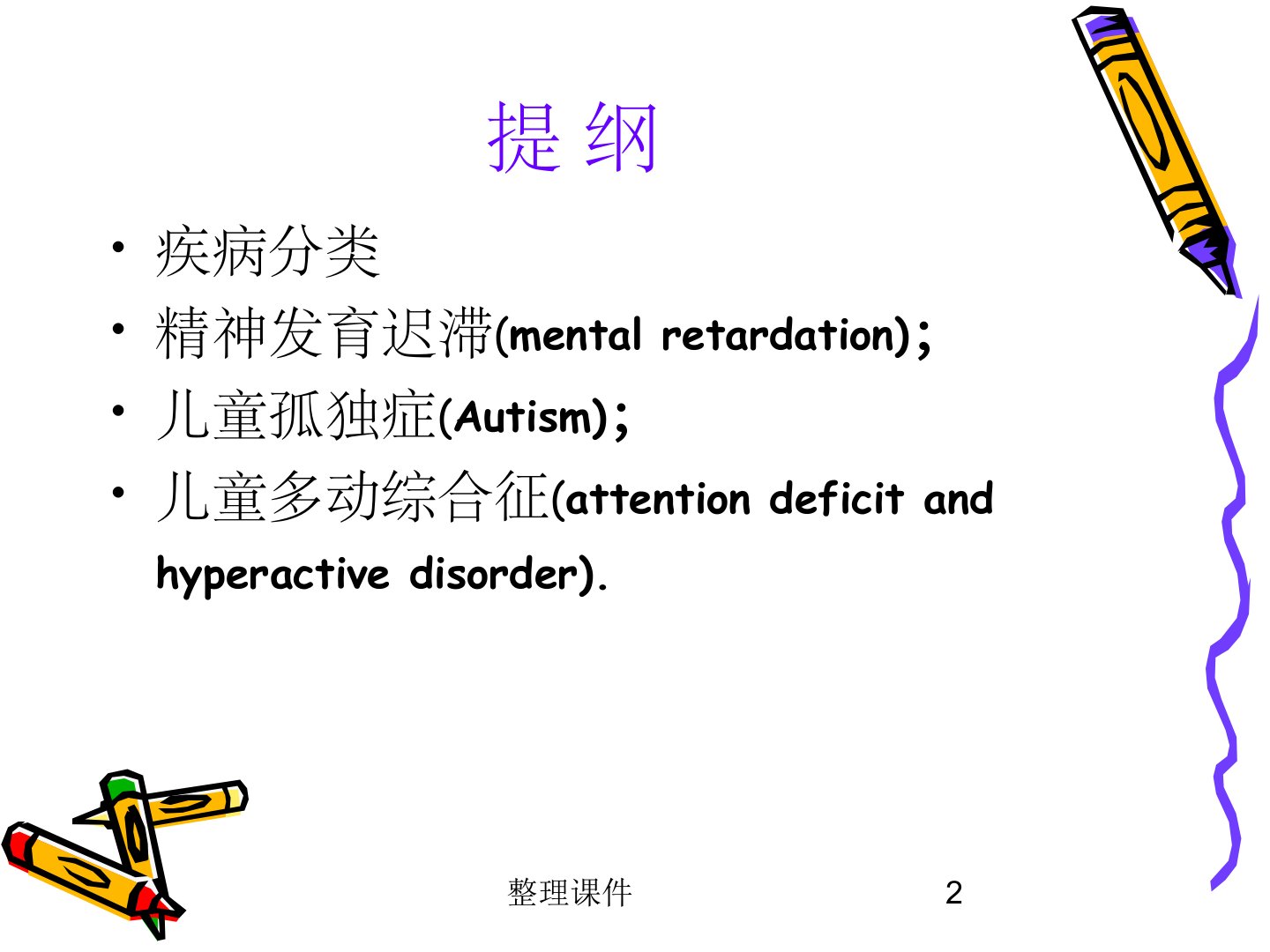 提 纲

• 疾病分类
• 精神发育迟滞(mental retardation);
• 儿童孤独症(Autism);
• 儿童多动综合征(attention deficit and hyperactive disorder).

整理课件

2